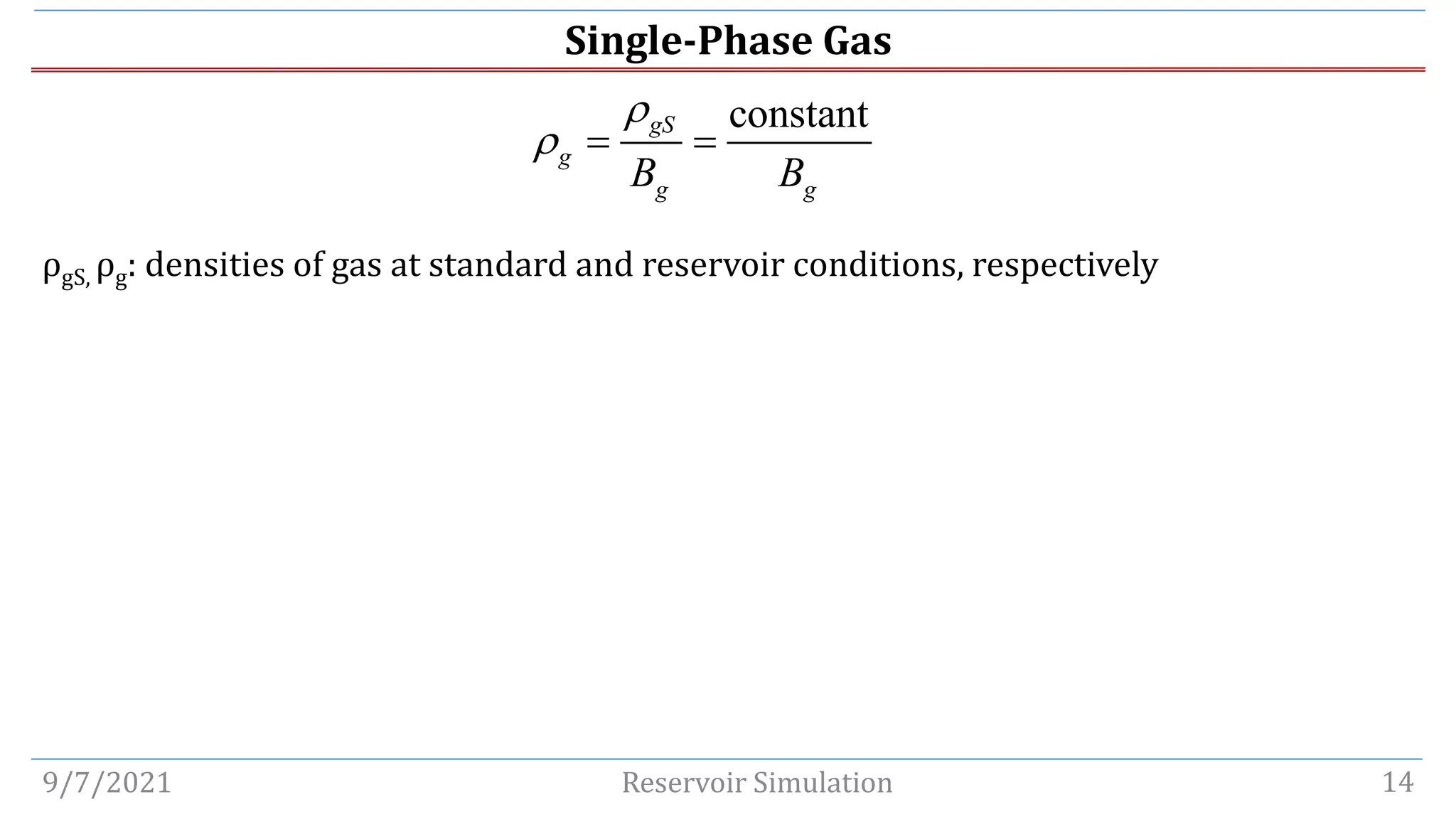 Single-Phase Gas

$\rho_g = \frac{\rho_{gS}}{B_g} = \frac{\text{constant}}{B_g}$

$\rho_{gS,}$ $\rho_g$: densities of gas at standard and reservoir conditions, respectively

9/7/2021 Reservoir Simulation 14